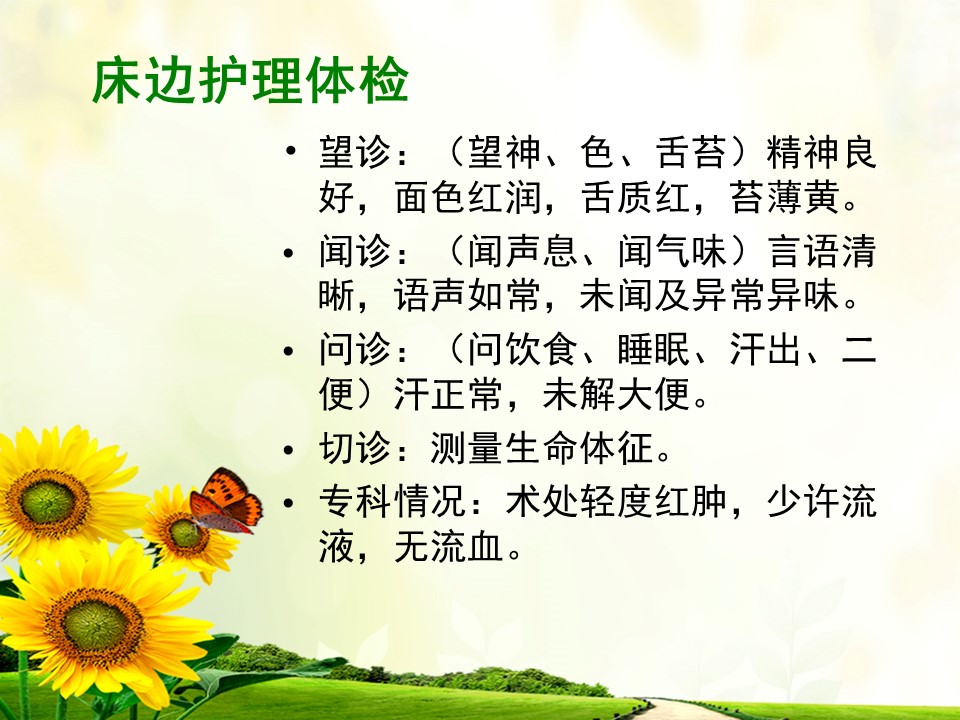 床边护理体检

• 望诊：（望神、色、舌苔）精神良好，面色红润，舌质红，苔薄黄。
• 闻诊：（闻声息、闻气味）言语清晰，语声如常，未闻及异常异味。
• 问诊：（问饮食、睡眠、汗出、二便）汗正常，未解大便。
• 切诊：测量生命体征。
• 专科情况：术处轻度红肿，少许流液，无流血。